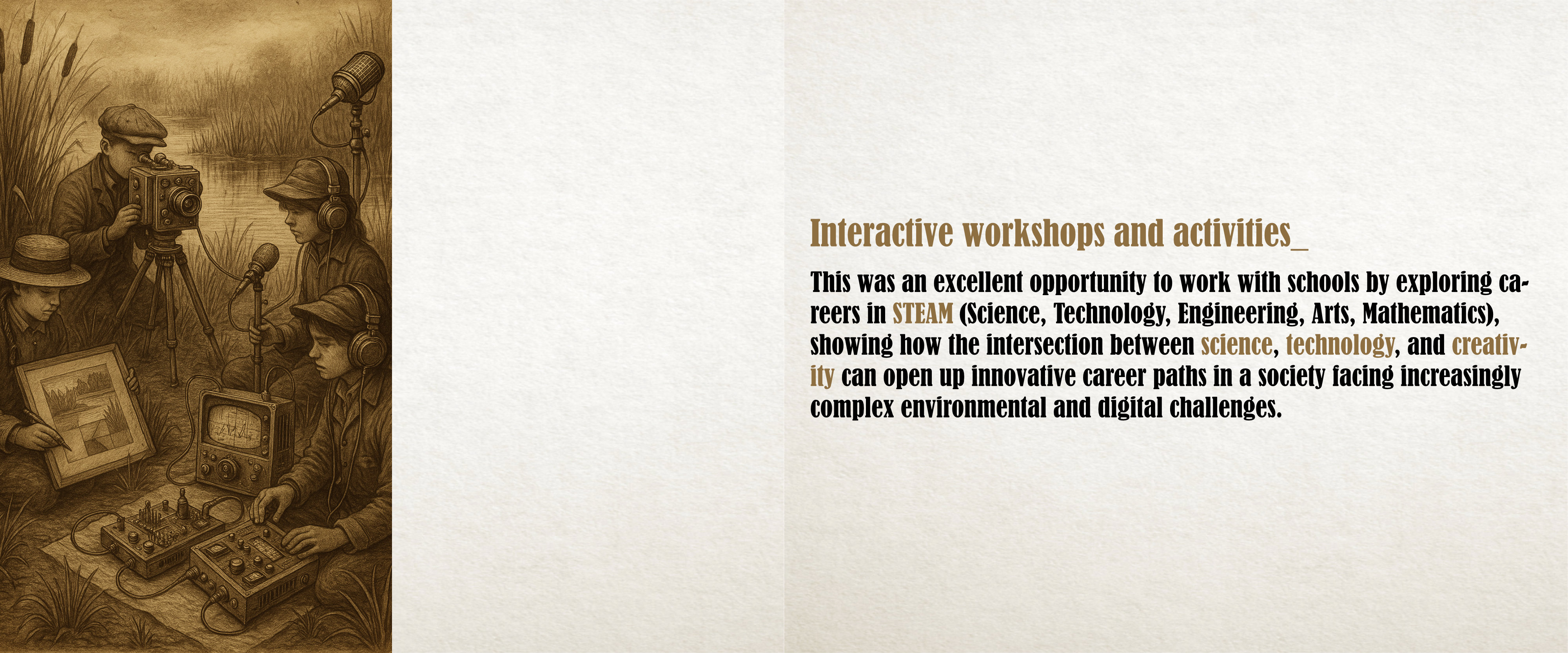 Interactive workshops and activities_

This was an excellent opportunity to work with schools by exploring careers in STEAM (Science, Technology, Engineering, Arts, Mathematics), showing how the intersection between science, technology, and creativity can open up innovative career paths in a society facing increasingly complex environmental and digital challenges.